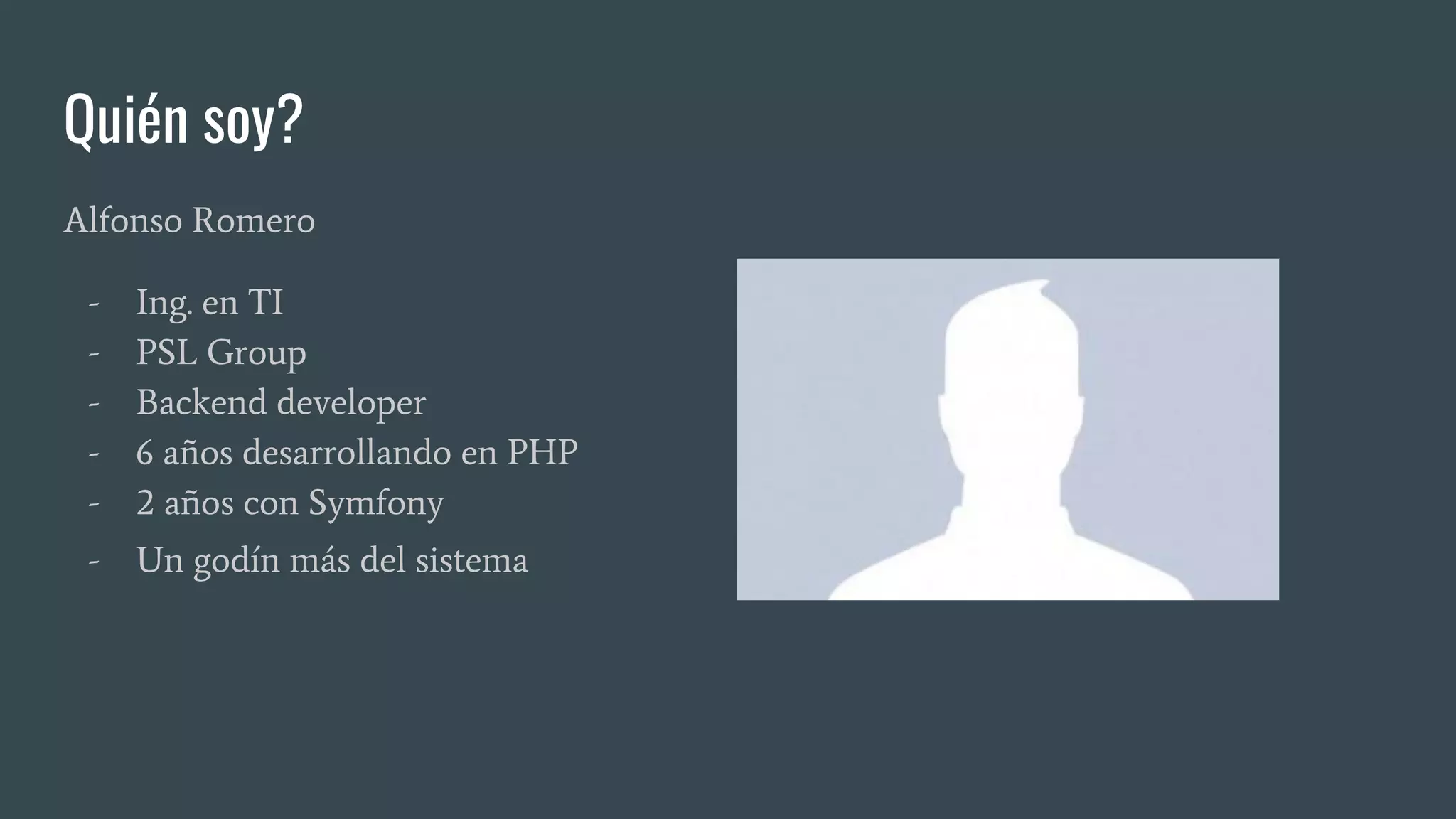 Quién soy?

Alfonso Romero

- Ing. en TI
- PSL Group
- Backend developer
- 6 años desarrollando en PHP
- 2 años con Symfony
- Un godín más del sistema